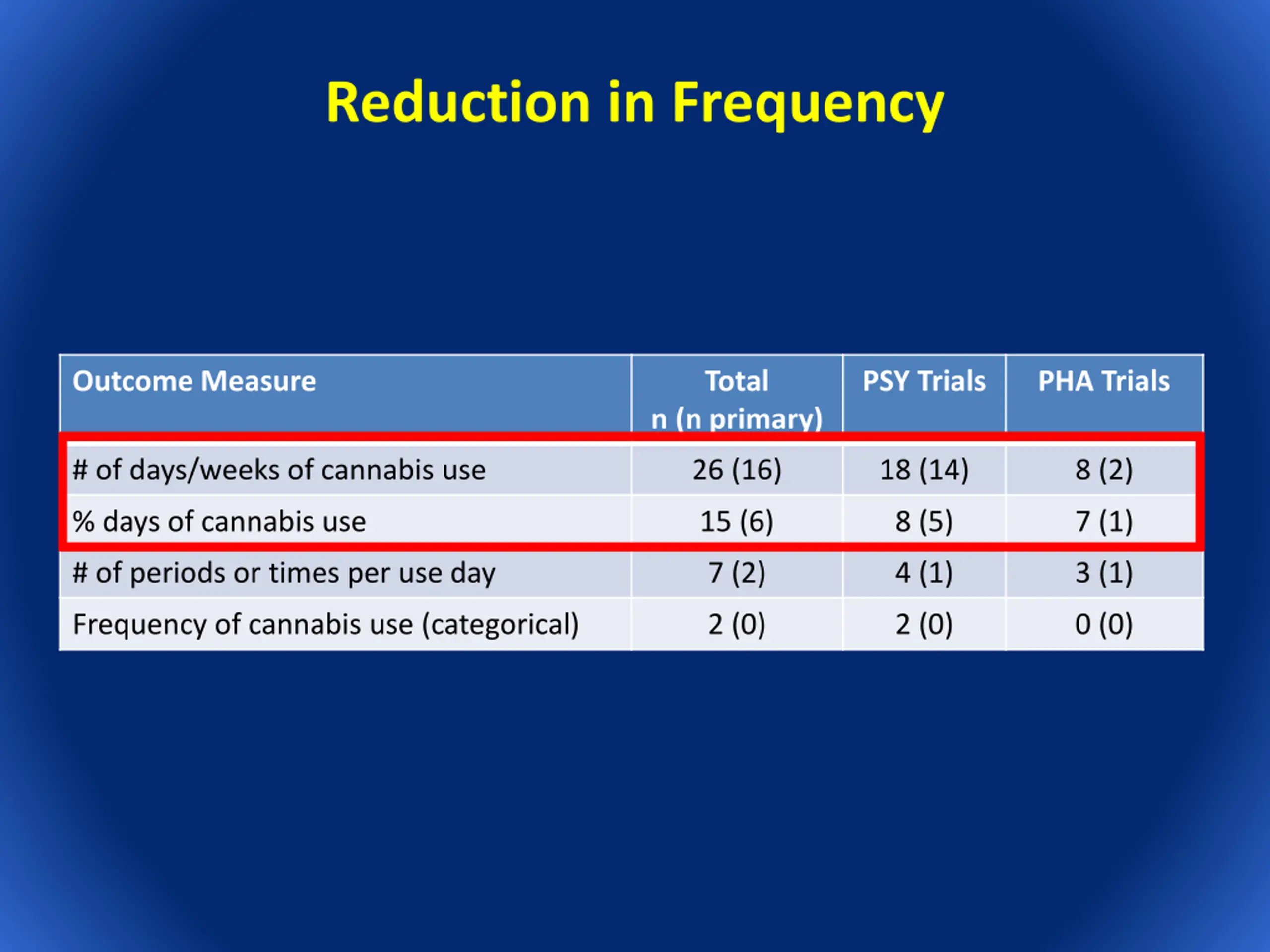 Reduction in Frequency

| Outcome Measure | Total n (n primary) | PSY Trials | PHA Trials |
|---|---|---|---|
| # of days/weeks of cannabis use | 26 (16) | 18 (14) | 8 (2) |
| % days of cannabis use | 15 (6) | 8 (5) | 7 (1) |
| # of periods or times per use day | 7 (2) | 4 (1) | 3 (1) |
| Frequency of cannabis use (categorical) | 2 (0) | 2 (0) | 0 (0) |